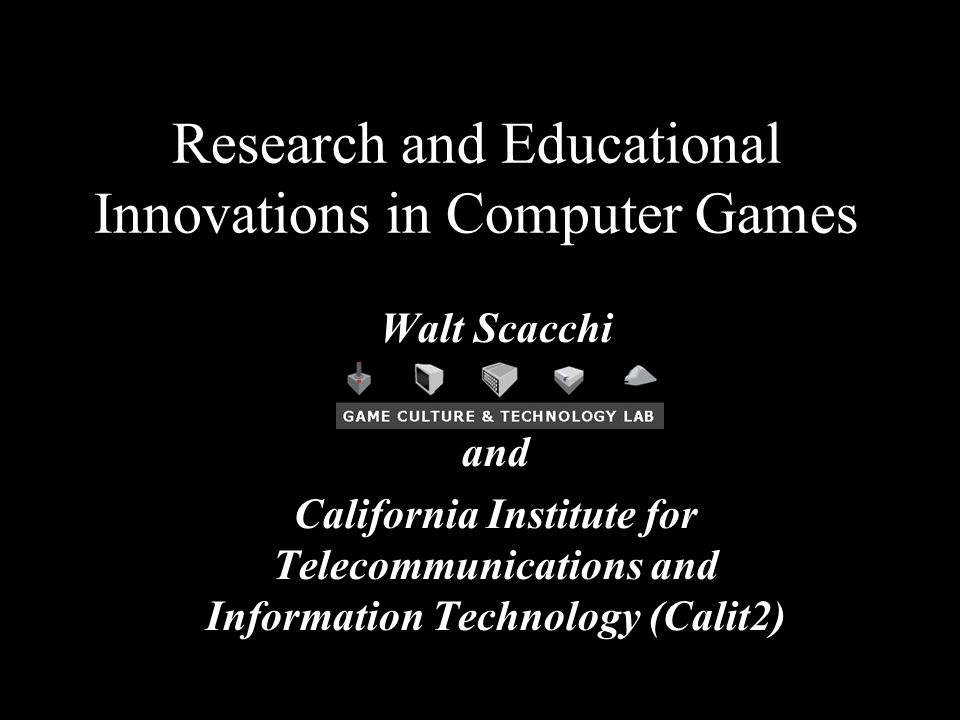 Research and Educational Innovations in Computer Games

Walt Scacchi

GAME CULTURE & TECHNOLOGY LAB

and

California Institute for Telecommunications and Information Technology (Calit2)